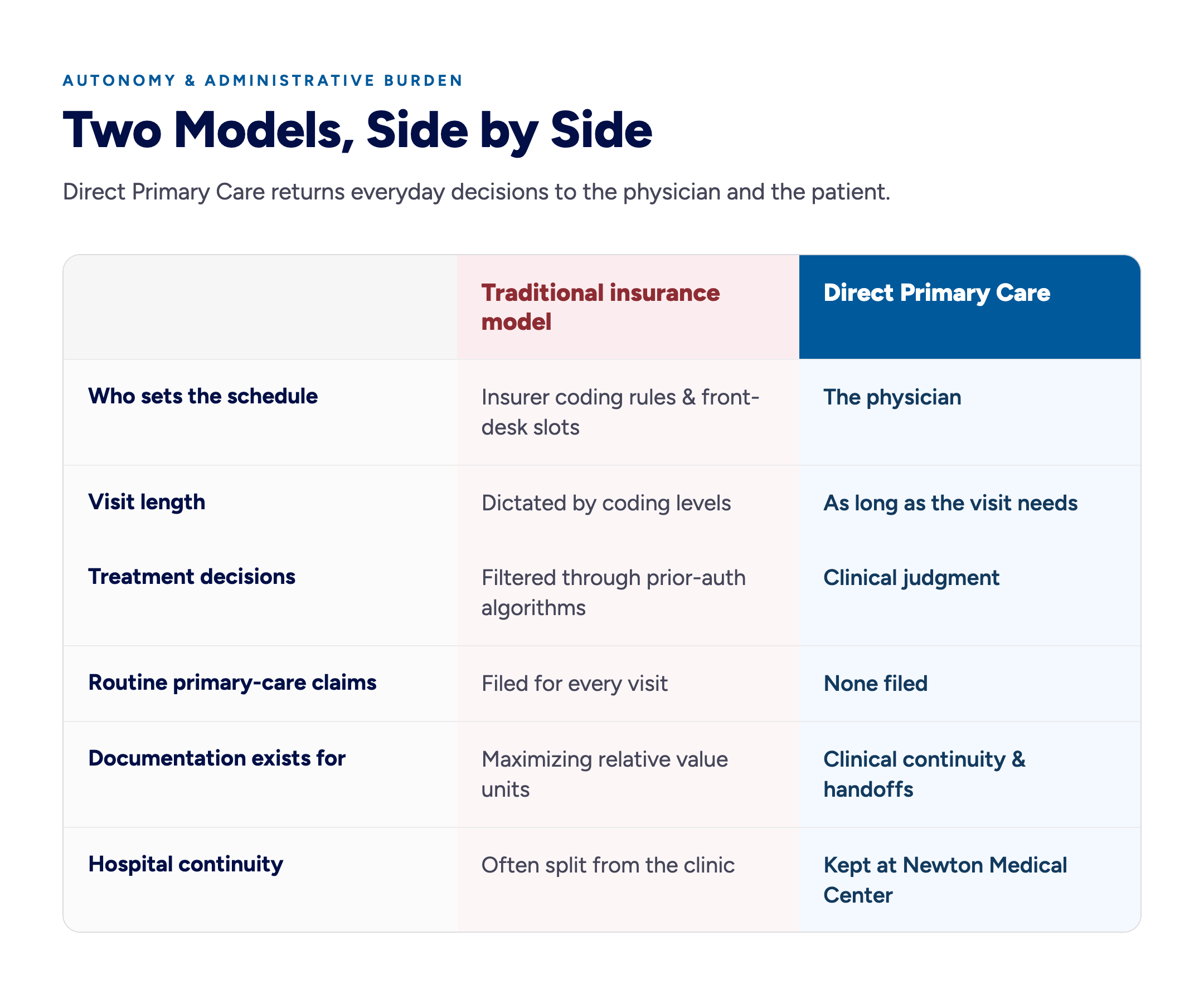 AUTONOMY & ADMINISTRATIVE BURDEN

Two Models, Side by Side

Direct Primary Care returns everyday decisions to the physician and the patient.

| | Traditional insurance model | Direct Primary Care |
|---|---|---|
| Who sets the schedule | Insurer coding rules & front-desk slots | The physician |
| Visit length | Dictated by coding levels | As long as the visit needs |
| Treatment decisions | Filtered through prior-auth algorithms | Clinical judgment |
| Routine primary-care claims | Filed for every visit | None filed |
| Documentation exists for | Maximizing relative value units | Clinical continuity & handoffs |
| Hospital continuity | Often split from the clinic | Kept at Newton Medical Center |